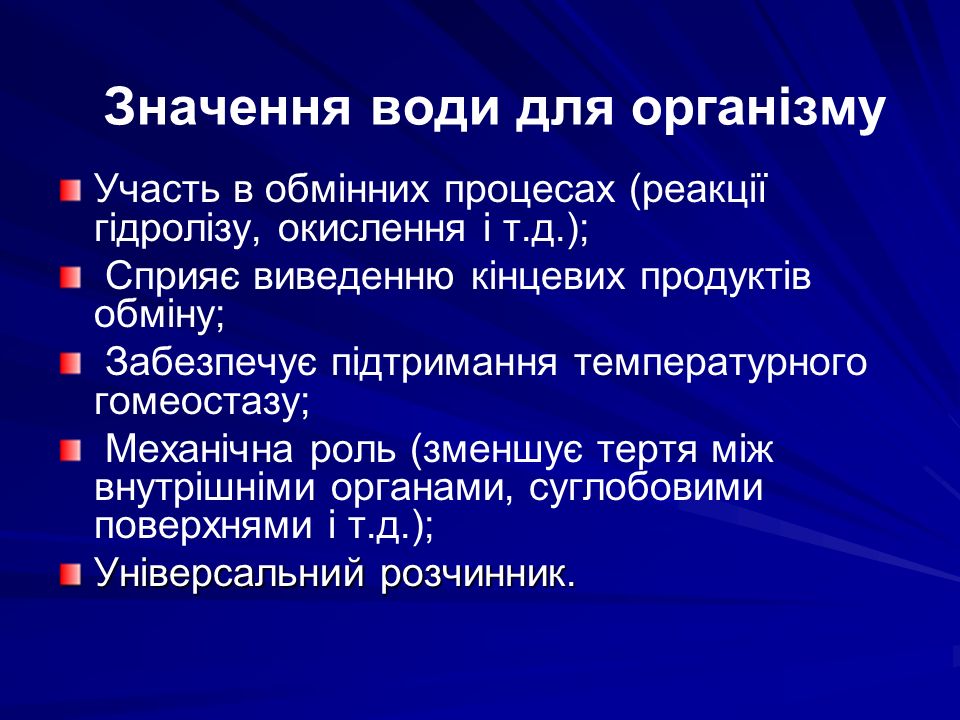 Значення води для організму

Участь в обмінних процесах (реакції гідролізу, окислення і т.д.);

Сприяє виведенню кінцевих продуктів обміну;

Забезпечує підтримання температурного гомеостазу;

Механічна роль (зменшує тертя між внутрішніми органами, суглобовими поверхнями і т.д.);

Універсальний розчинник.